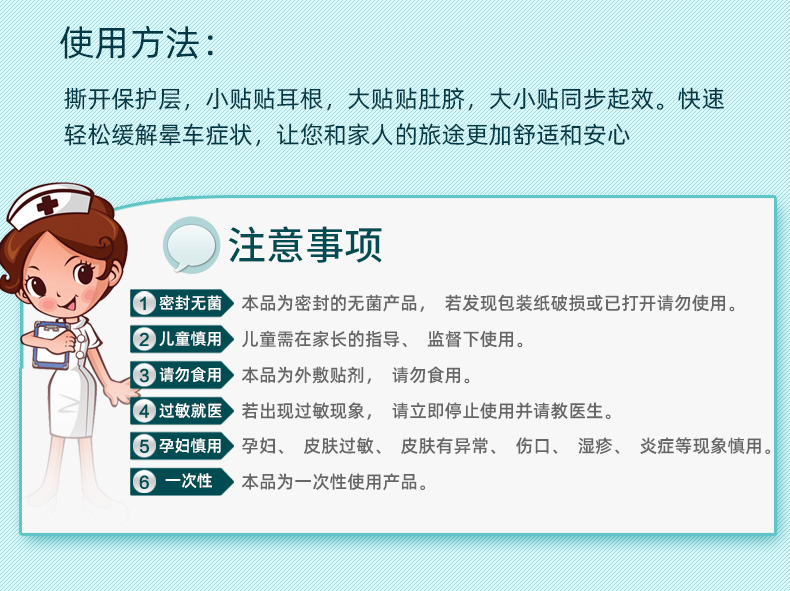 使用方法：

撕开保护层，小贴贴耳根，大贴贴肚脐，大小贴同步起效。快速轻松缓解晕车症状，让您和家人的旅途更加舒适和安心

注意事项

1 密封无菌 本品为密封的无菌产品， 若发现包装纸破损或已打开请勿使用。

2 儿童慎用 儿童需在家长的指导、 监督下使用。

3 请勿食用 本品为外敷贴剂， 请勿食用。

4 过敏就医 若出现过敏现象， 请立即停止使用并请教医生。

5 孕妇慎用 孕妇、 皮肤过敏、 皮肤有异常、 伤口、 湿疹、 炎症等现象慎用。

6 一次性 本品为一次性使用产品。